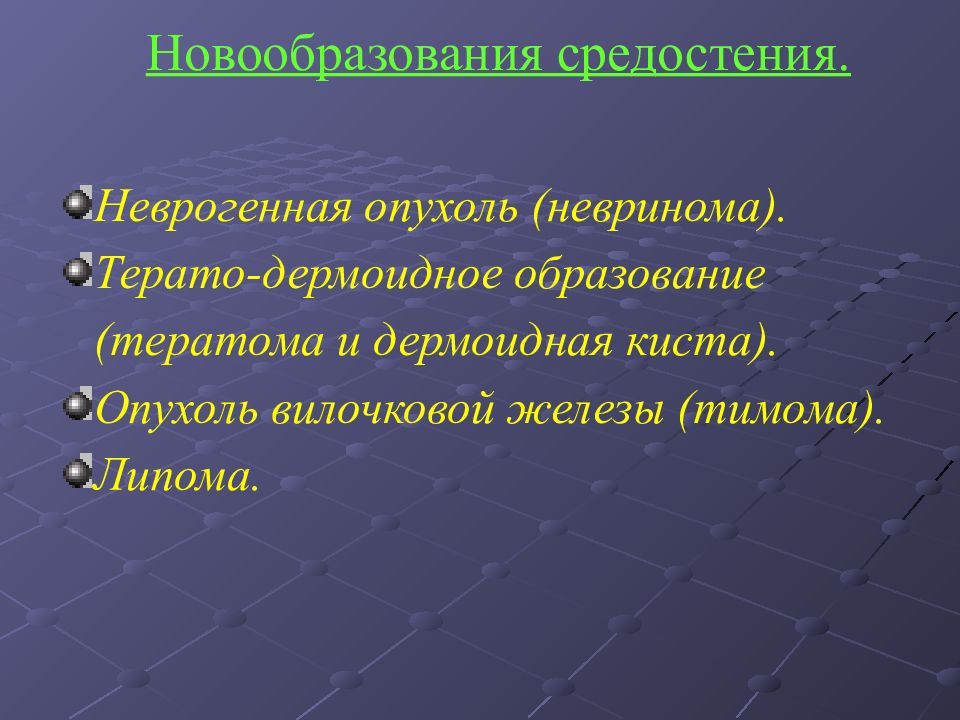 Новообразования средостения.

Неврогенная опухоль (невринома).
Терато-дермоидное образование (тератома и дермоидная киста).
Опухоль вилочковой железы (тимома).
Липома.